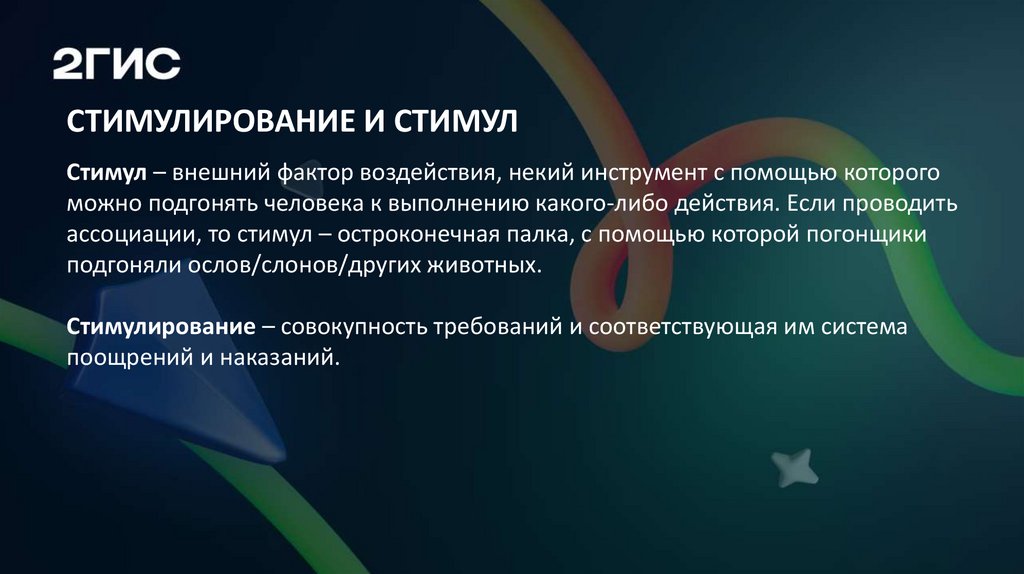 2ГИС

СТИМУЛИРОВАНИЕ И СТИМУЛ

Стимул – внешний фактор воздействия, некий инструмент с помощью которого можно подгонять человека к выполнению какого-либо действия. Если проводить ассоциации, то стимул – остроконечная палка, с помощью которой погонщики подгоняли ослов/слонов/других животных.

Стимулирование – совокупность требований и соответствующая им система поощрений и наказаний.